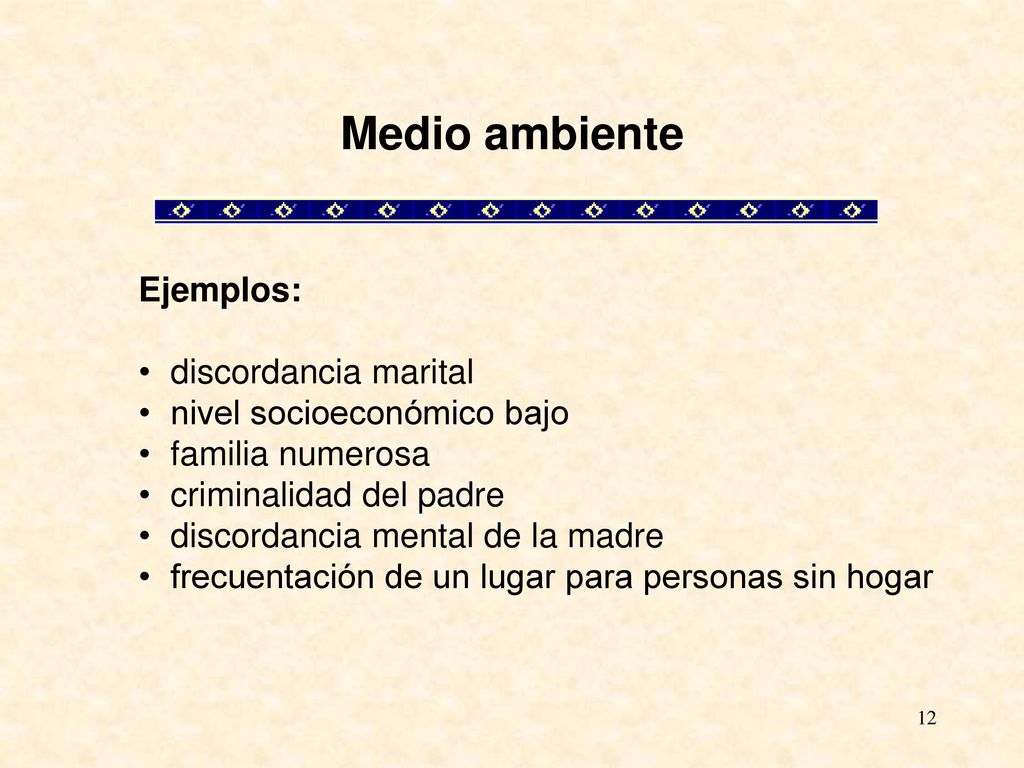 Medio ambiente

Ejemplos:

• discordancia marital
• nivel socioeconómico bajo
• familia numerosa
• criminalidad del padre
• discordancia mental de la madre
• frecuentación de un lugar para personas sin hogar

12